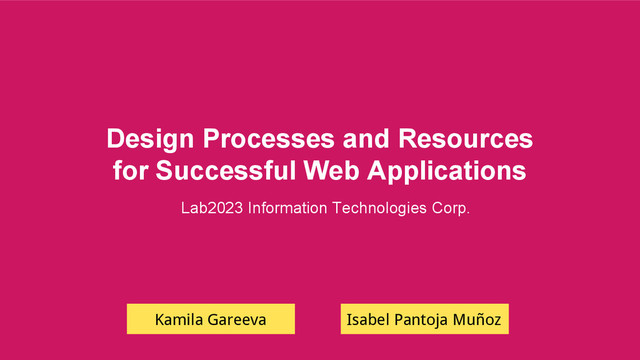 Design Processes and Resources for Successful Web Applications

Lab2023 Information Technologies Corp.

Kamila Gareeva

Isabel Pantoja Muñoz